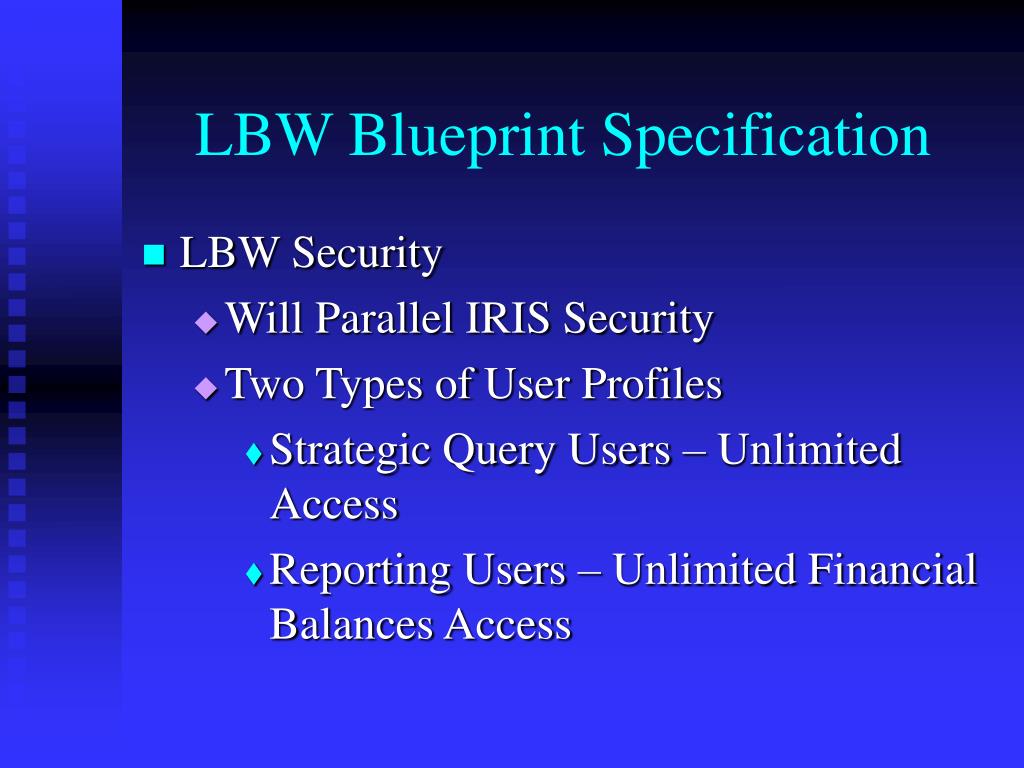 LBW Blueprint Specification

LBW Security
Will Parallel IRIS Security
Two Types of User Profiles
Strategic Query Users – Unlimited Access
Reporting Users – Unlimited Financial Balances Access